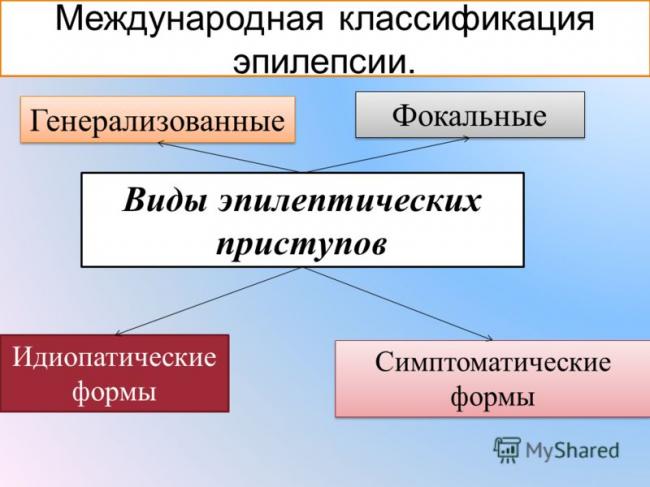 Международная классификация эпилепсии.

Генерализованные

Фокальные

Виды эпилептических приступов

Идиопатические формы

Симптоматические формы

MyShared